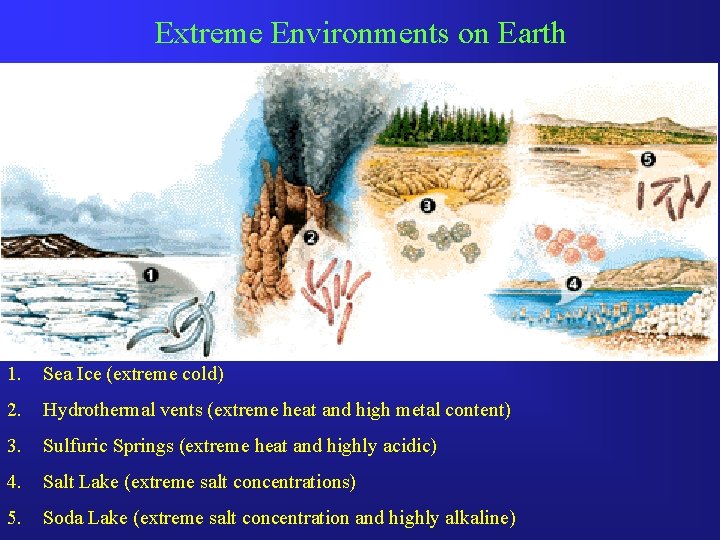 Extreme Environments on Earth

1
2
3
4
5

1. Sea Ice (extreme cold)

2. Hydrothermal vents (extreme heat and high metal content)

3. Sulfuric Springs (extreme heat and highly acidic)

4. Salt Lake (extreme salt concentrations)

5. Soda Lake (extreme salt concentration and highly alkaline)